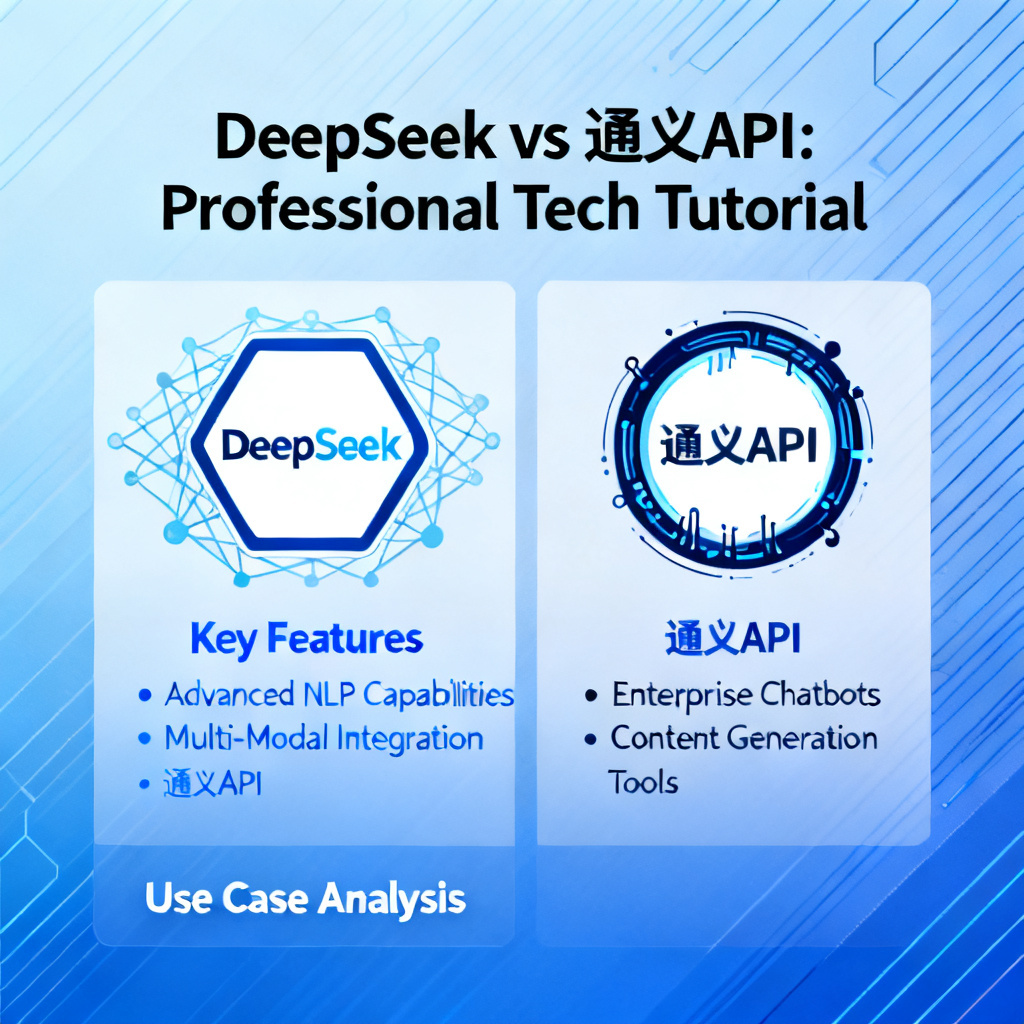 DeepSeek vs 通义API: Professional Tech Tutorial

DeepSeek

Key Features
• Advanced NLP Capabilities
• Multi-Modal Integration
• 通义API

Use Case Analysis

通义API

通义API
• Enterprise Chatbots
• Content Generation Tools